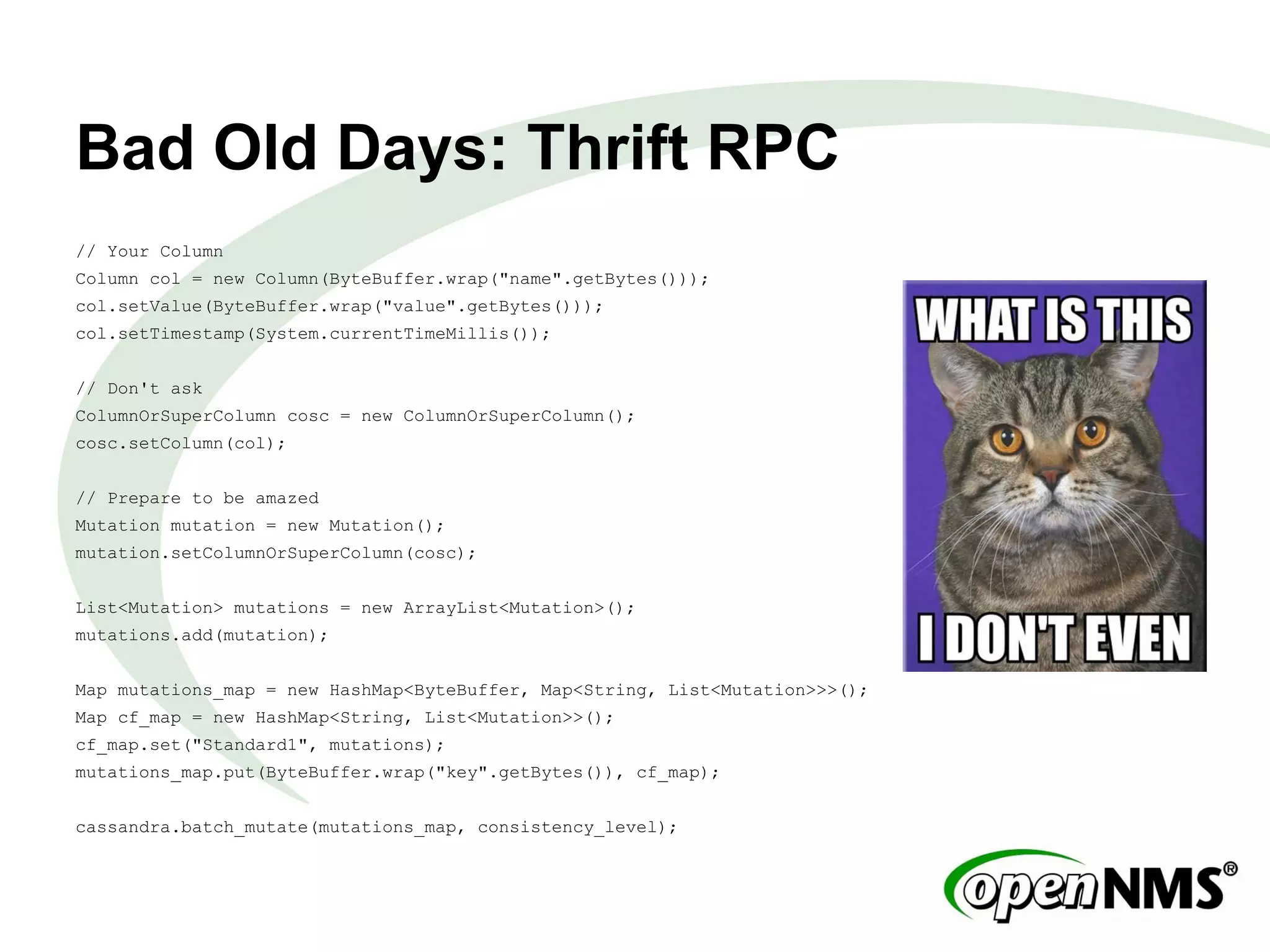 Bad Old Days: Thrift RPC

// Your Column
Column col = new Column(ByteBuffer.wrap("name".getBytes()));
col.setValue(ByteBuffer.wrap("value".getBytes()));
col.setTimestamp(System.currentTimeMillis());

// Don't ask
ColumnOrSuperColumn cosc = new ColumnOrSuperColumn();
cosc.setColumn(col);

// Prepare to be amazed
Mutation mutation = new Mutation();
mutation.setColumnOrSuperColumn(cosc);

List<Mutation> mutations = new ArrayList<Mutation>();
mutations.add(mutation);

Map mutations_map = new HashMap<ByteBuffer, Map<String, List<Mutation>>>();
Map cf_map = new HashMap<String, List<Mutation>>();
cf_map.set("Standard1", mutations);
mutations_map.put(ByteBuffer.wrap("key".getBytes()), cf_map);

cassandra.batch_mutate(mutations_map, consistency_level);

WHAT IS THIS
I DON'T EVEN

openNMS®